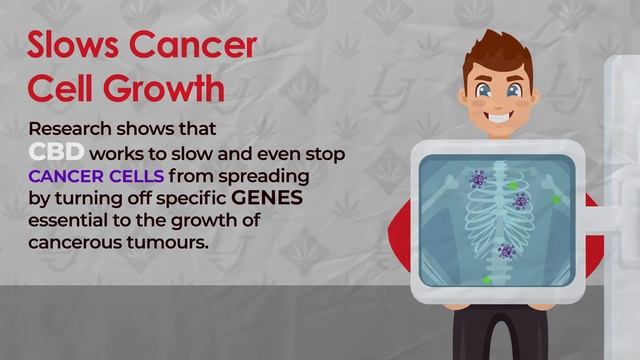 Slows Cancer Cell Growth

Research shows that CBD works to slow and even stop CANCER CELLS from spreading by turning off specific GENES essential to the growth of cancerous tumours.